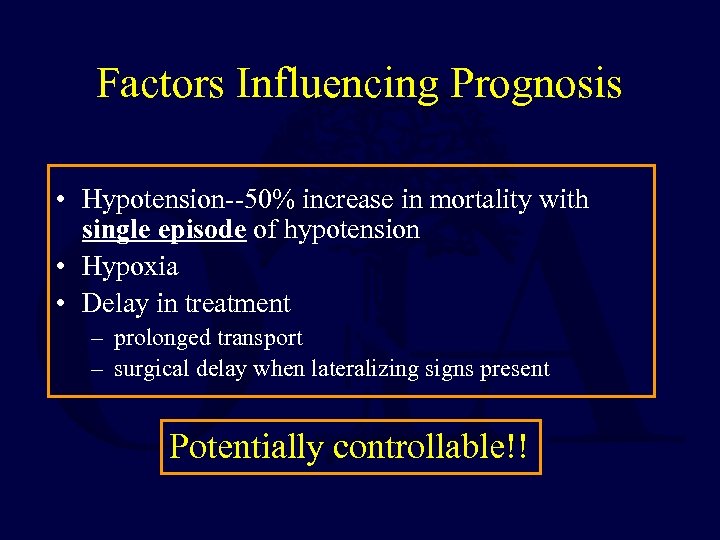 Factors Influencing Prognosis

• Hypotension--50% increase in mortality with single episode of hypotension
• Hypoxia
• Delay in treatment
– prolonged transport
– surgical delay when lateralizing signs present

Potentially controllable!!